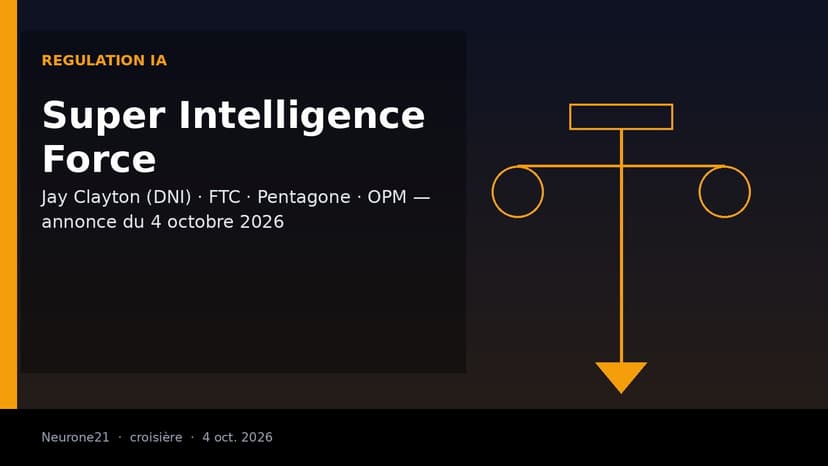 REGULATION IA

Super Intelligence Force

Jay Clayton (DNI) · FTC · Pentagone · OPM — annonce du 4 octobre 2026

Neurone21 · croisière · 4 oct. 2026